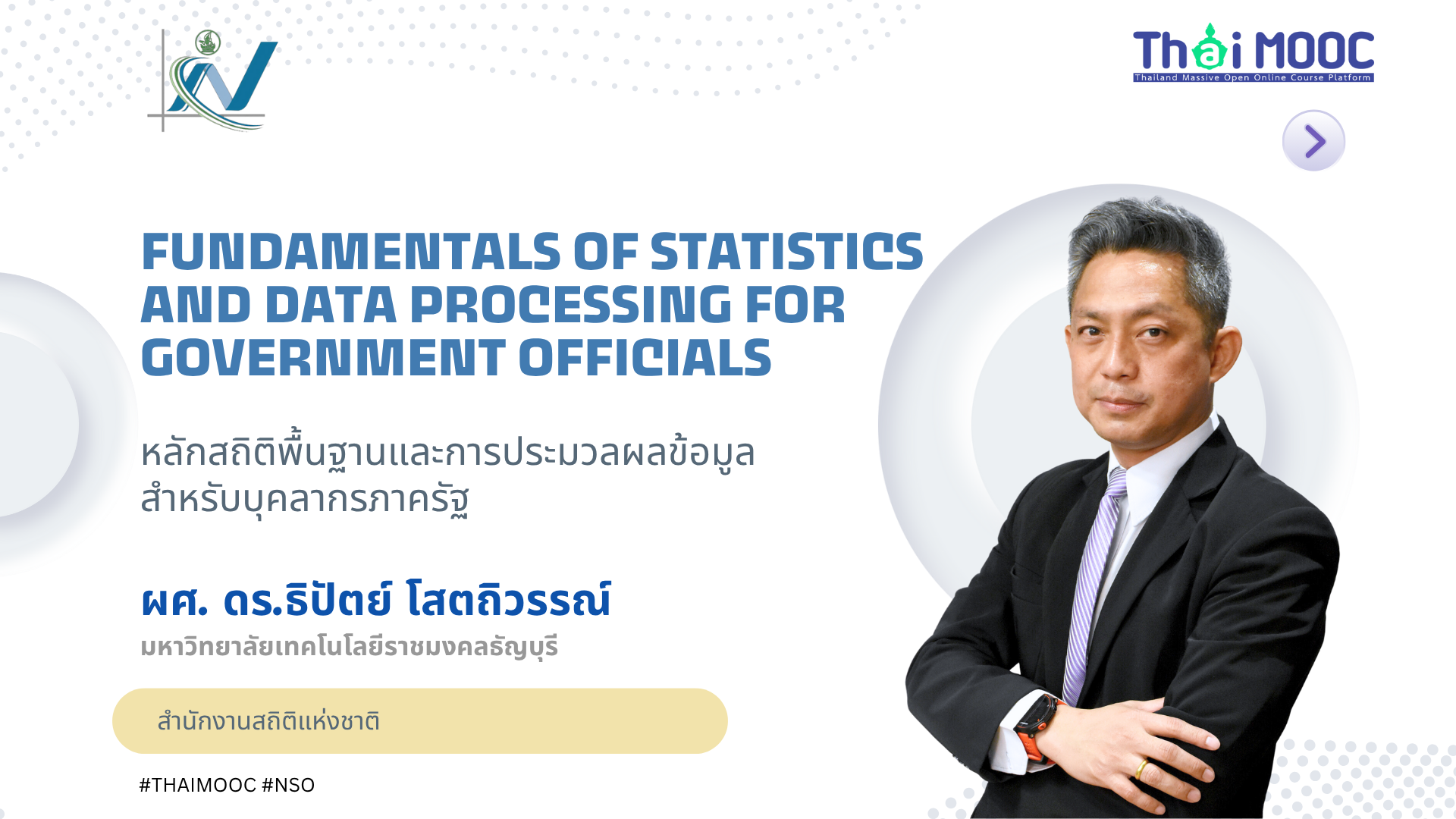 Thai MOOC
Thailand Massive Open Online Course Platform

FUNDAMENTALS OF STATISTICS AND DATA PROCESSING FOR GOVERNMENT OFFICIALS

หลักสถิติพื้นฐานและการประมวลผลข้อมูล สำหรับบุคลากรภาครัฐ

ผศ. ดร.ธิปัตย์ โสตถิวรรณ์
มหาวิทยาลัยเทคโนโลยีราชมงคลธัญบุรี

สำนักงานสถิติแห่งชาติ

#THAIMOOC #NSO